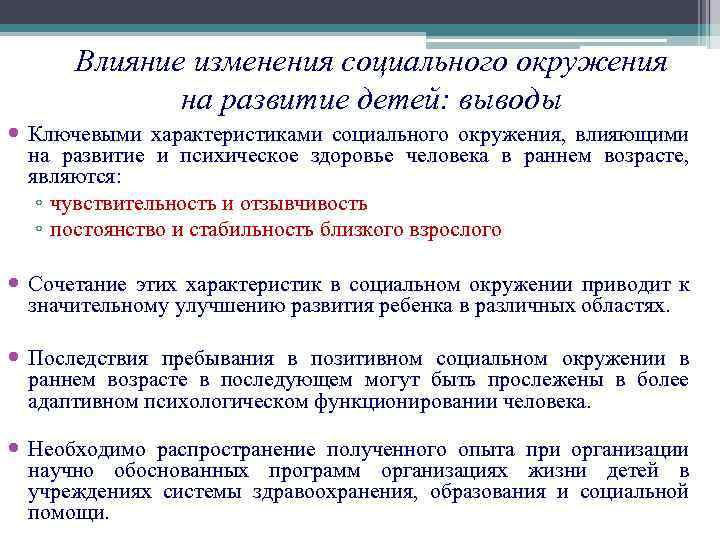 Влияние изменения социального окружения на развитие детей: выводы

• Ключевыми характеристиками социального окружения, влияющими на развитие и психическое здоровье человека в раннем возрасте, являются:
◦ чувствительность и отзывчивость
◦ постоянство и стабильность близкого взрослого

• Сочетание этих характеристик в социальном окружении приводит к значительному улучшению развития ребенка в различных областях.

• Последствия пребывания в позитивном социальном окружении в раннем возрасте в последующем могут быть прослежены в более адаптивном психологическом функционировании человека.

• Необходимо распространение полученного опыта при организации научно обоснованных программ организациях жизни детей в учреждениях системы здравоохранения, образования и социальной помощи.